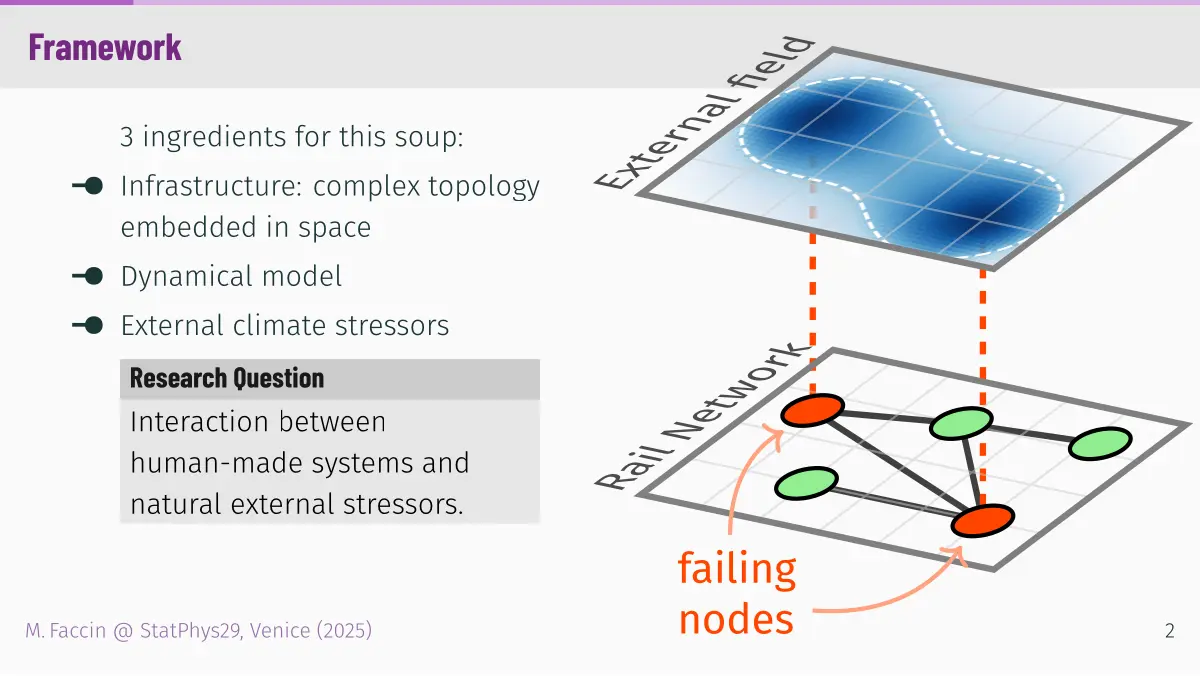 Framework

3 ingredients for this soup:

Infrastructure: complex topology embedded in space

Dynamical model

External climate stressors

Research Question

Interaction between human-made systems and natural external stressors.

External field

Rail Network

failing nodes

M. Faccin @ StatPhys29, Venice (2025)

2